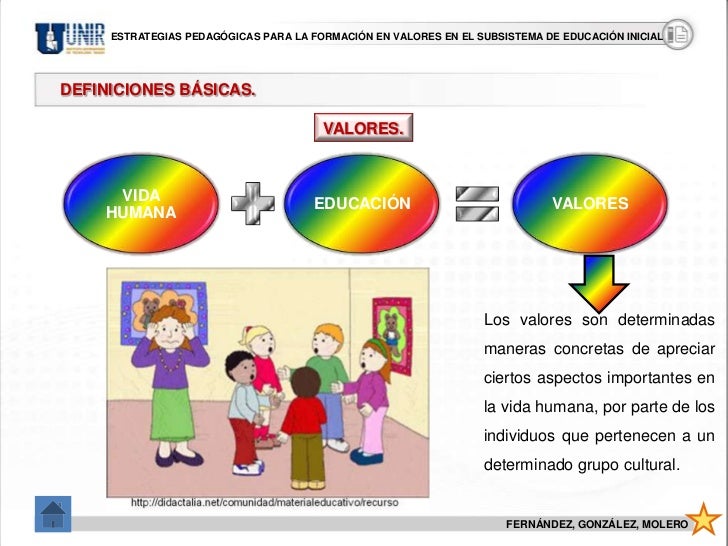 UNIR

ESTRATEGIAS PEDAGÓGICAS PARA LA FORMACIÓN EN VALORES EN EL SUBSISTEMA DE EDUCACIÓN INICIAL

DEFINICIONES BÁSICAS.

VALORES.

VIDA HUMANA

EDUCACIÓN

VALORES

Los valores son determinadas maneras concretas de apreciar ciertos aspectos importantes en la vida humana, por parte de los individuos que pertenecen a un determinado grupo cultural.

http://didactalia.net/comunidad/materialeducativo/recurso

FERNÁNDEZ, GONZÁLEZ, MOLERO